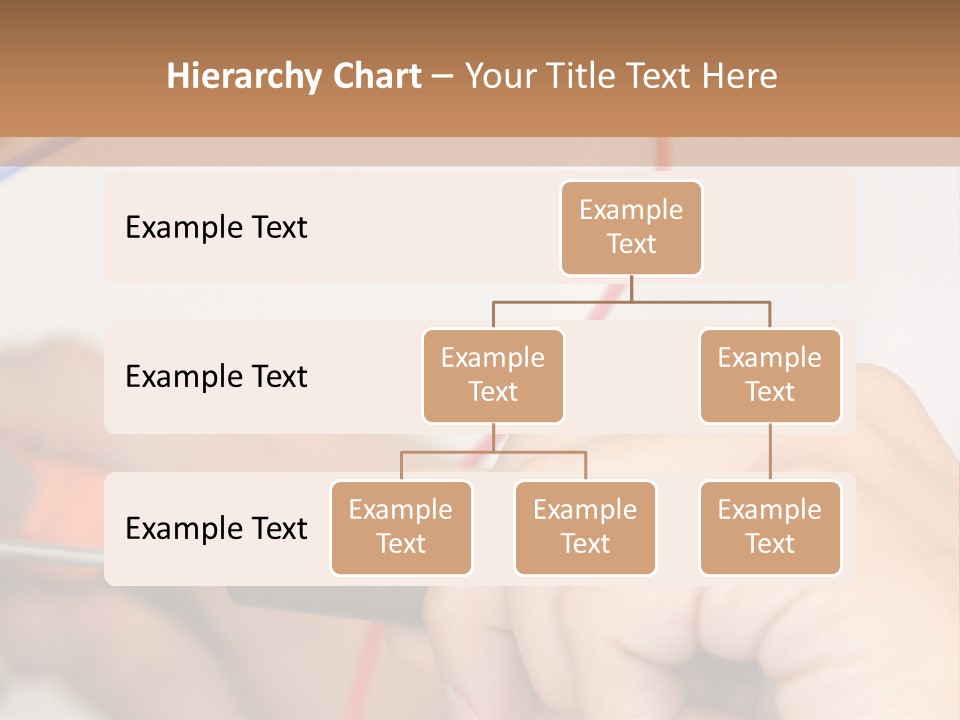 Hierarchy Chart – Your Title Text Here

Example Text

Example Text

Example Text

Example Text

Example Text

Example Text

Example Text

Example Text

Example Text